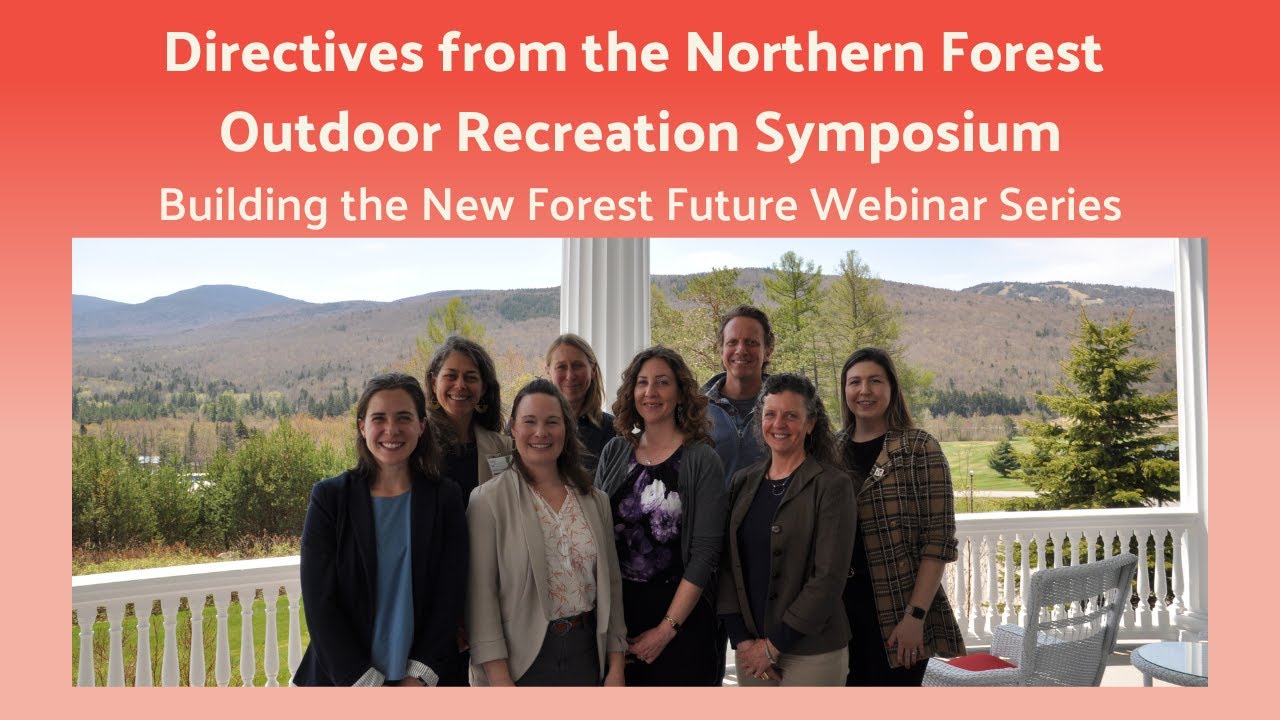 Directives from the Northern Forest Outdoor Recreation Symposium

Building the New Forest Future Webinar Series